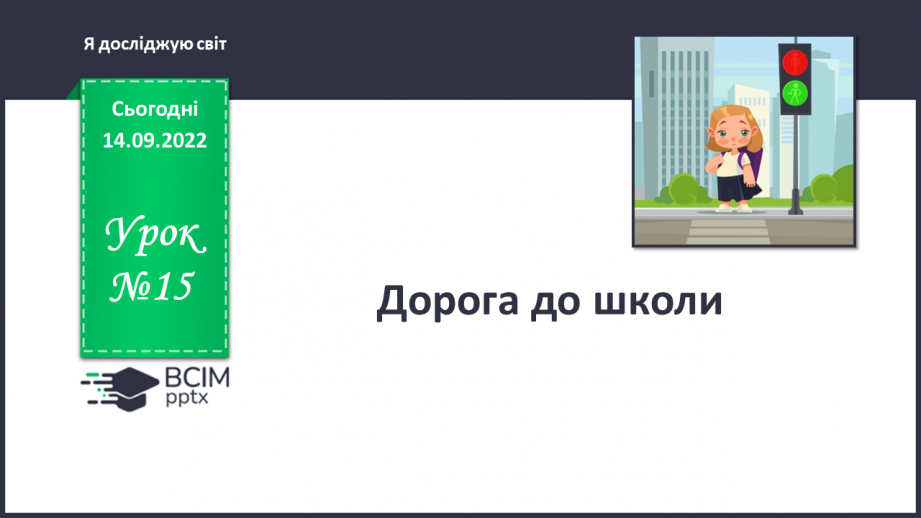 Я досліджую світ

Сьогодні
14.09.2022

Урок
№15

ВСІМ
pptx

Дорога до школи